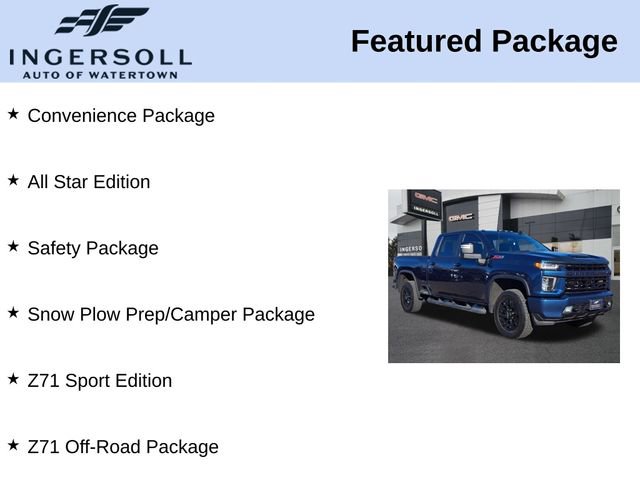 INGERSOLL
AUTO OF WATERTOWN

Featured Package

★ Convenience Package

★ All Star Edition

★ Safety Package

★ Snow Plow Prep/Camper Package

★ Z71 Sport Edition

★ Z71 Off-Road Package

GMC
INGERSOLL
GMC
INGERSOLL